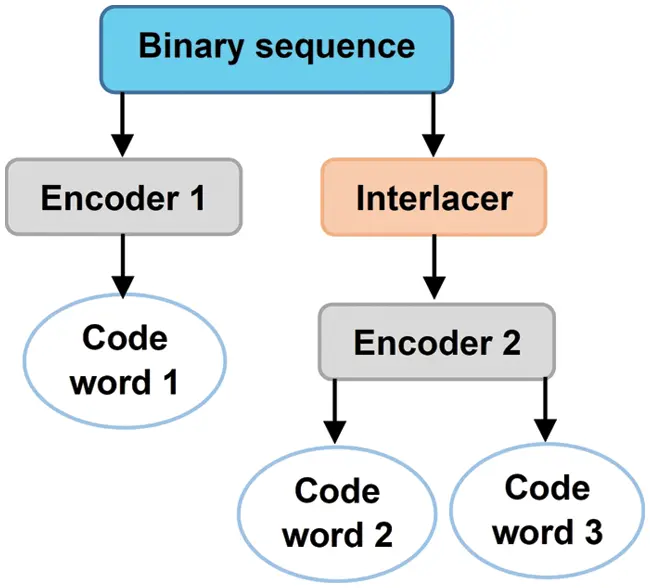 Binary sequence

Encoder 1

Interlacer

Code word 1

Encoder 2

Code word 2

Code word 3